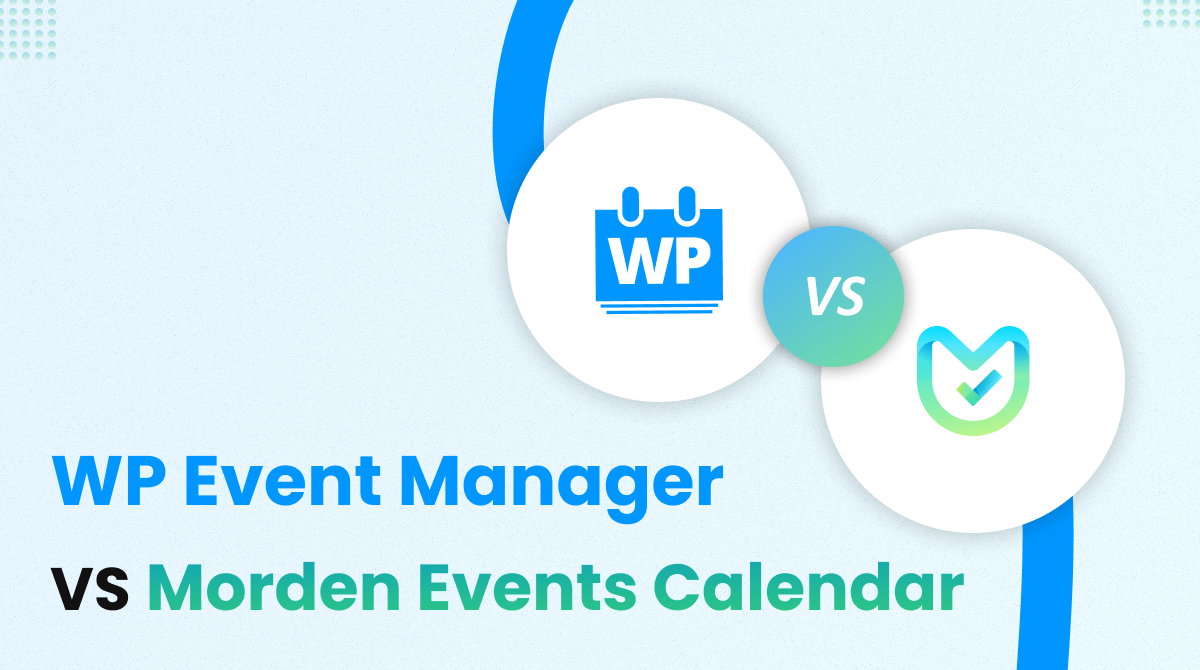 WP

VS

WP Event Manager

VS Morden Events Calendar